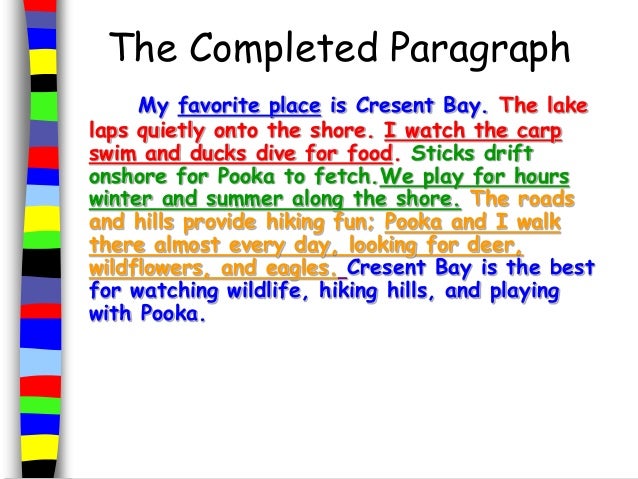 The Completed Paragraph

My favorite place is Cresent Bay. The lake laps quietly onto the shore. I watch the carp swim and ducks dive for food. Sticks drift onshore for Pooka to fetch.We play for hours winter and summer along the shore. The roads and hills provide hiking fun; Pooka and I walk there almost every day, looking for deer, wildflowers, and eagles. Cresent Bay is the best for watching wildlife, hiking hills, and playing with Pooka.